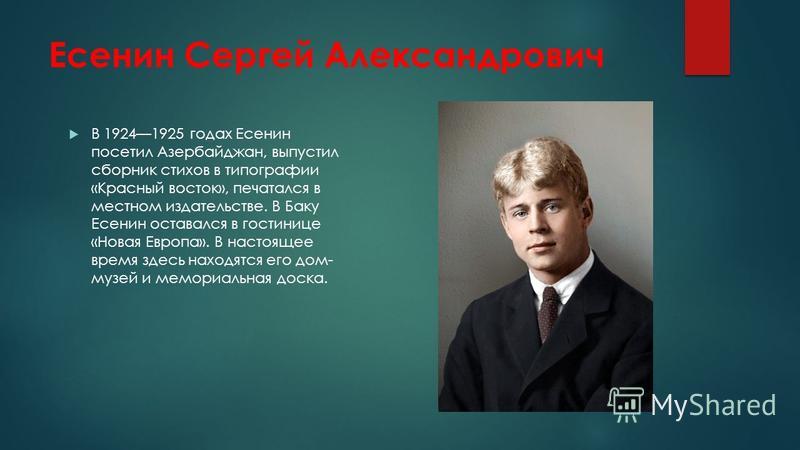 Есенин Сергей Александрович

В 1924—1925 годах Есенин посетил Азербайджан, выпустил сборник стихов в типографии «Красный восток», печатался в местном издательстве. В Баку Есенин оставался в гостинице «Новая Европа». В настоящее время здесь находятся его дом-музей и мемориальная доска.

MyShared